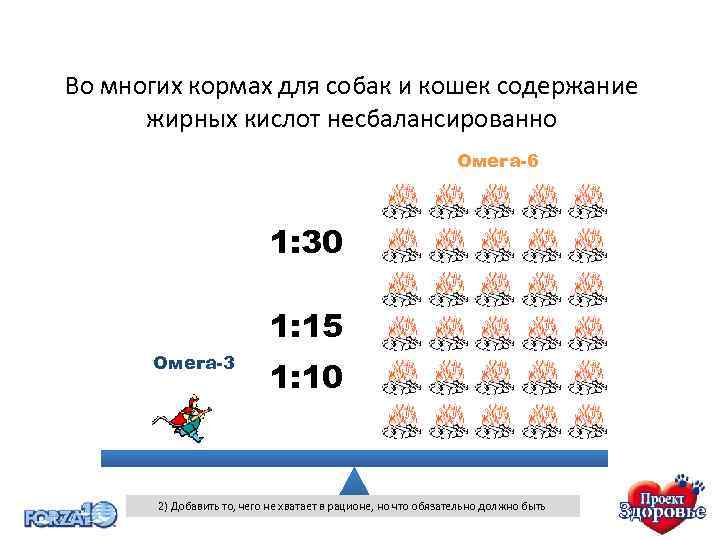 Во многих кормах для собак и кошек содержание жирных кислот несбалансированно

Омега-6

1:30

1:15

Омега-3

1:10

2) Добавить то, чего не хватает в рационе, но что обязательно должно быть

FORZA10

Проект Здоровье